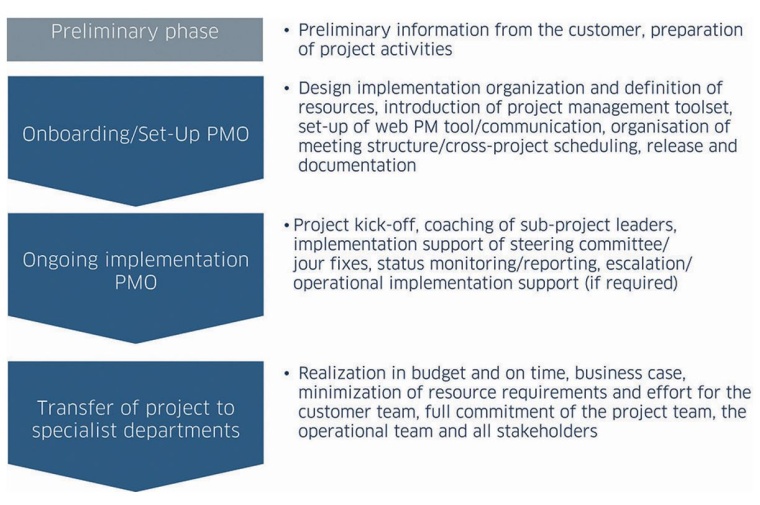 Preliminary phase

• Preliminary information from the customer, preparation of project activities

Onboarding/Set-Up PMO

• Design implementation organization and definition of resources, introduction of project management toolset, set-up of web PM tool/communication, organisation of meeting structure/cross-project scheduling, release and documentation

Ongoing implementation PMO

• Project kick-off, coaching of sub-project leaders, implementation support of steering committee/ jour fixes, status monitoring/reporting, escalation/ operational implementation support (if required)

Transfer of project to specialist departments

• Realization in budget and on time, business case, minimization of resource requirements and effort for the customer team, full commitment of the project team, the operational team and all stakeholders